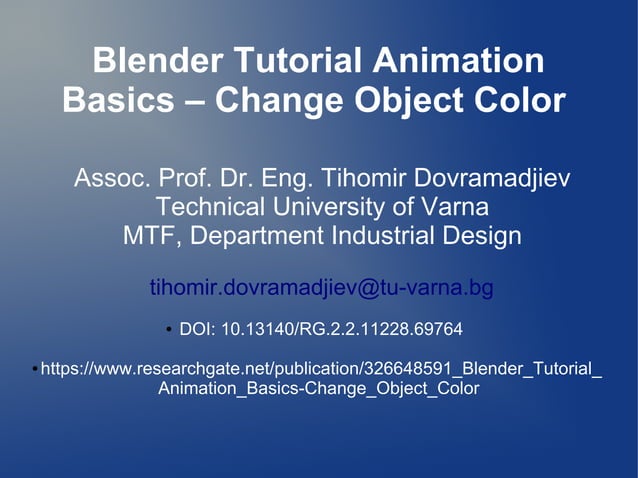 Blender Tutorial Animation Basics – Change Object Color

Assoc. Prof. Dr. Eng. Tihomir Dovramadjiev
Technical University of Varna
MTF, Department Industrial Design

tihomir.dovramadjiev@tu-varna.bg

• DOI: 10.13140/RG.2.2.11228.69764

• https://www.researchgate.net/publication/326648591_Blender_Tutorial_Animation_Basics-Change_Object_Color